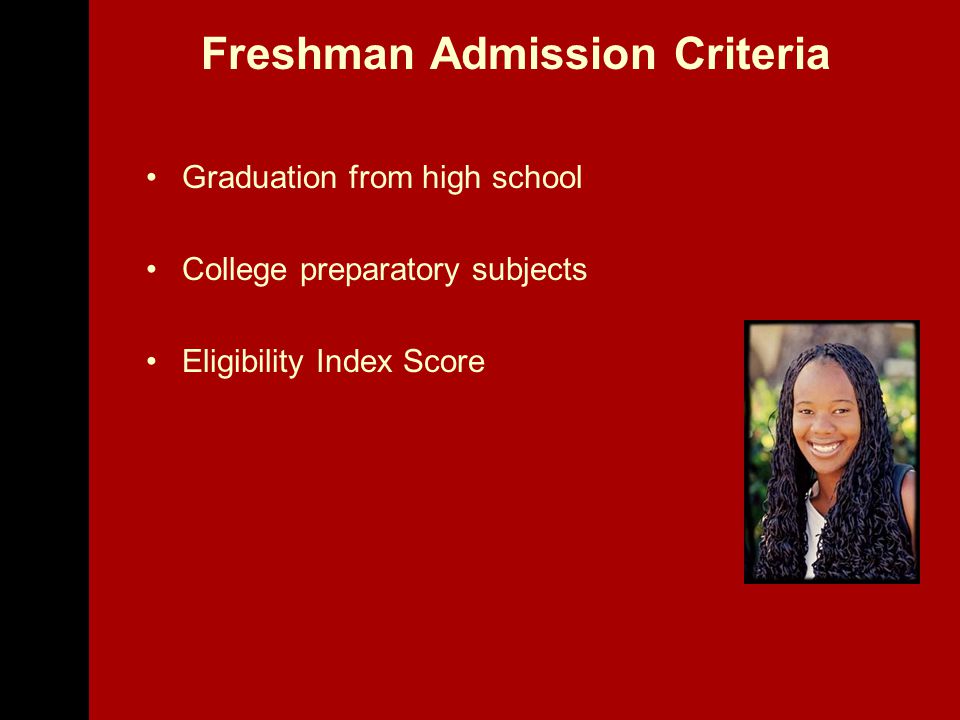 Freshman Admission Criteria

• Graduation from high school

• College preparatory subjects

• Eligibility Index Score